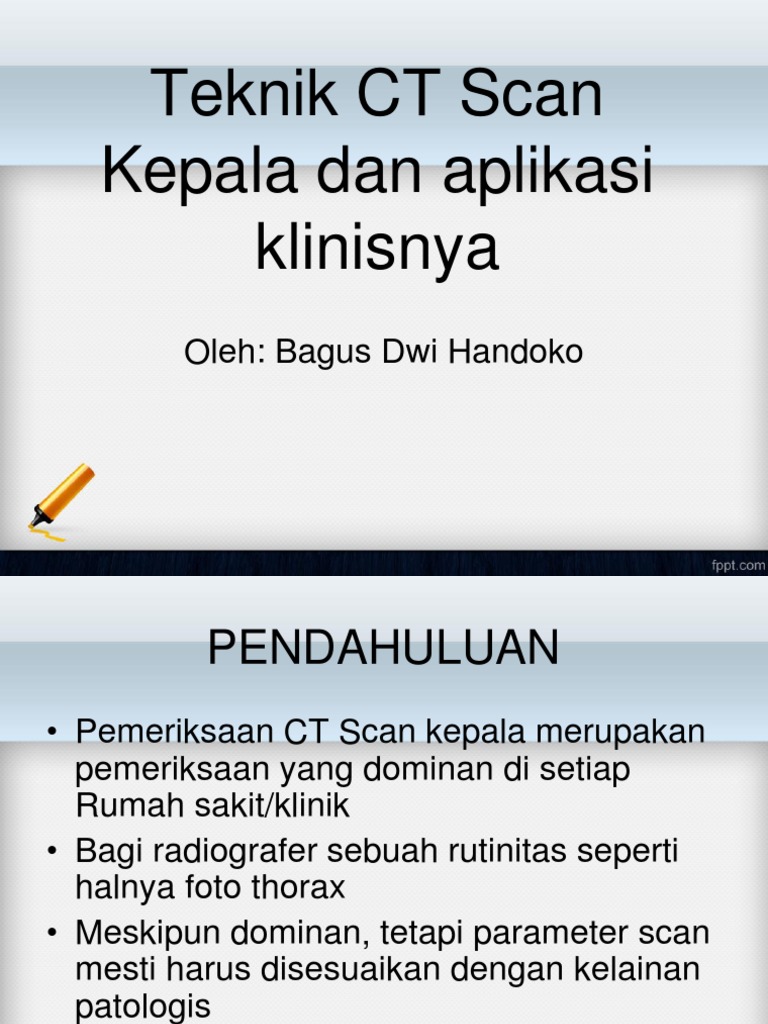 Teknik CT Scan Kepala dan aplikasi klinisnya

Oleh: Bagus Dwi Handoko

fppt.com

PENDAHULUAN

• Pemeriksaan CT Scan kepala merupakan pemeriksaan yang dominan di setiap Rumah sakit/klinik
• Bagi radiografer sebuah rutinitas seperti halnya foto thorax
• Meskipun dominan, tetapi parameter scan mesti harus disesuaikan dengan kelainan patologis